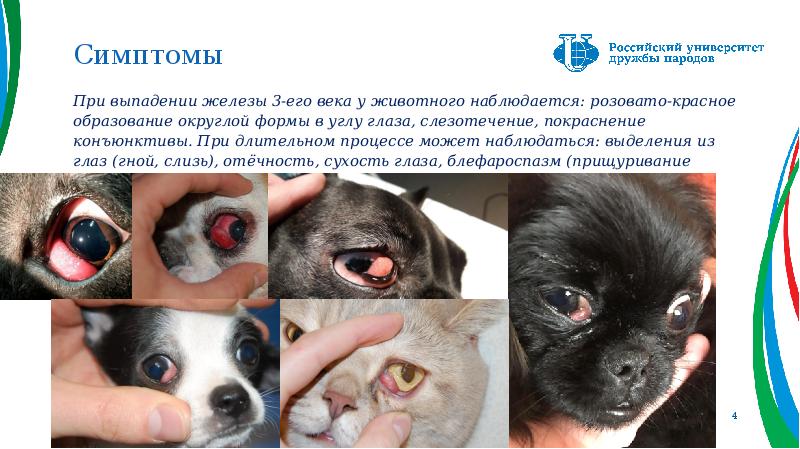 Симптомы

Российский университет дружбы народов

При выпадении железы 3-его века у животного наблюдается: розовато-красное образование округлой формы в углу глаза, слезотечение, покраснение конъюнктивы. При длительном процессе может наблюдаться: выделения из глаз (гной, слизь), отёчность, сухость глаза, блефароспазм (прищуривание

4